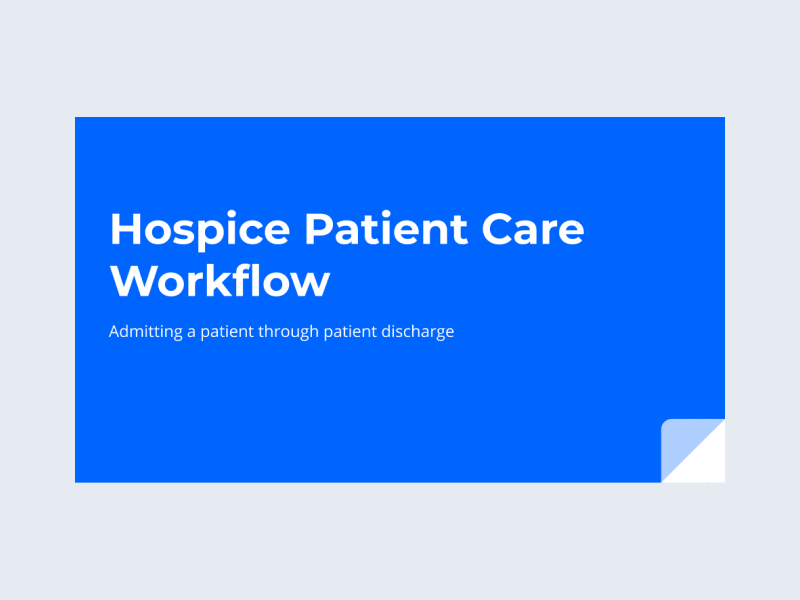 Hospice Patient Care Workflow

Admitting a patient through patient discharge